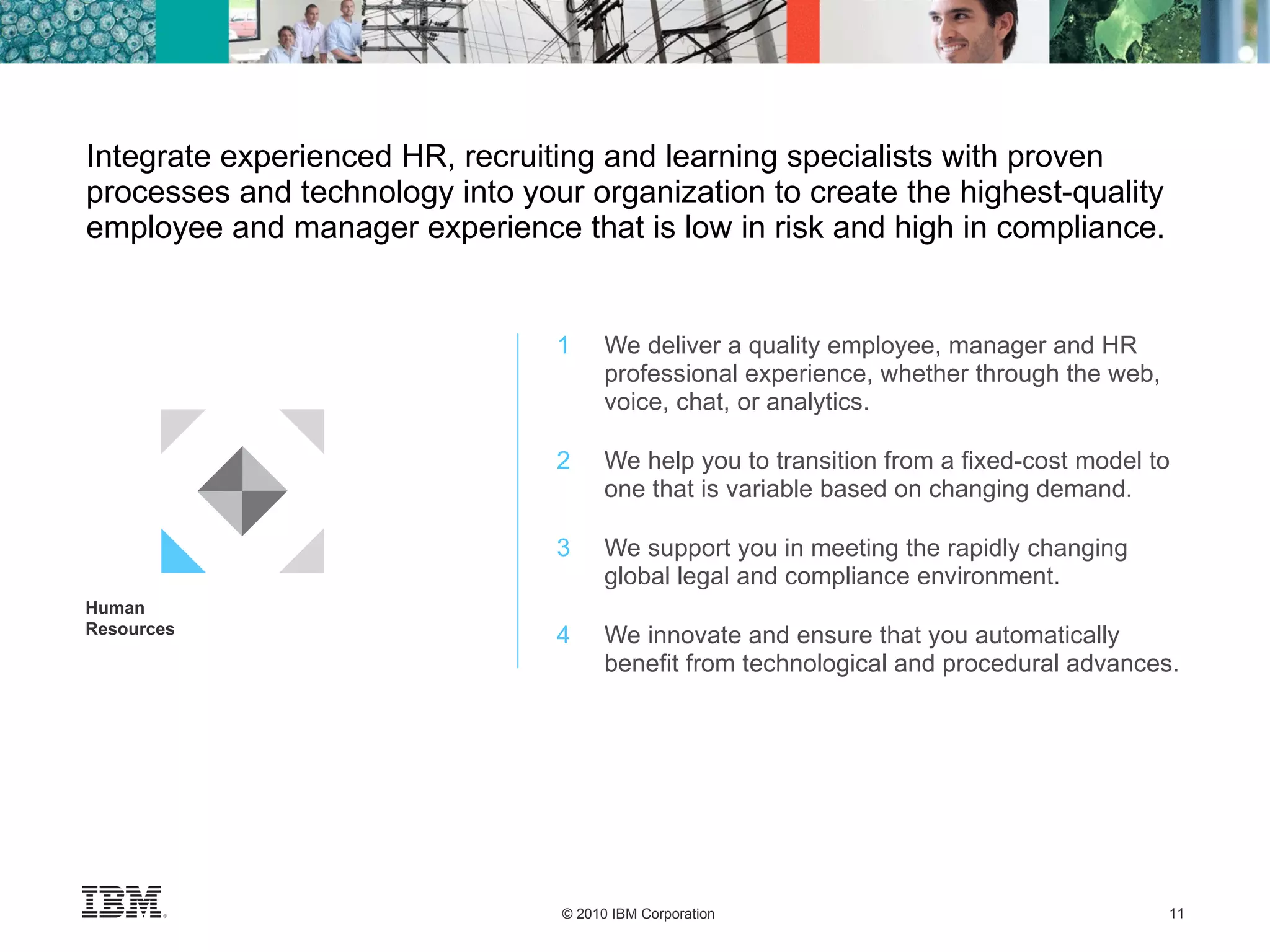 Integrate experienced HR, recruiting and learning specialists with proven processes and technology into your organization to create the highest-quality employee and manager experience that is low in risk and high in compliance.

Human Resources

1 We deliver a quality employee, manager and HR professional experience, whether through the web, voice, chat, or analytics.

2 We help you to transition from a fixed-cost model to one that is variable based on changing demand.

3 We support you in meeting the rapidly changing global legal and compliance environment.

4 We innovate and ensure that you automatically benefit from technological and procedural advances.

IBM

© 2010 IBM Corporation

11